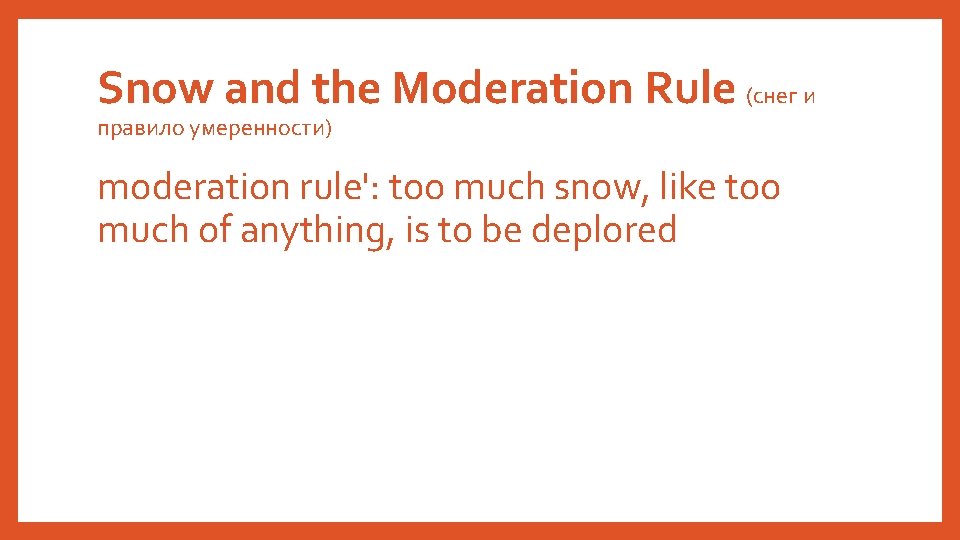 Snow and the Moderation Rule (снег и правило умеренности)

moderation rule': too much snow, like too much of anything, is to be deplored